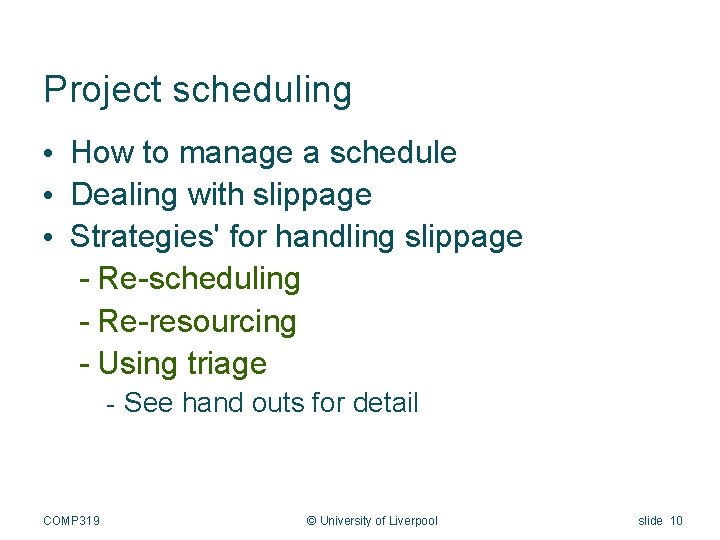 Project scheduling

• How to manage a schedule
• Dealing with slippage
• Strategies' for handling slippage
  - Re-scheduling
  - Re-resourcing
  - Using triage
    - See hand outs for detail

COMP319
© University of Liverpool
slide 10